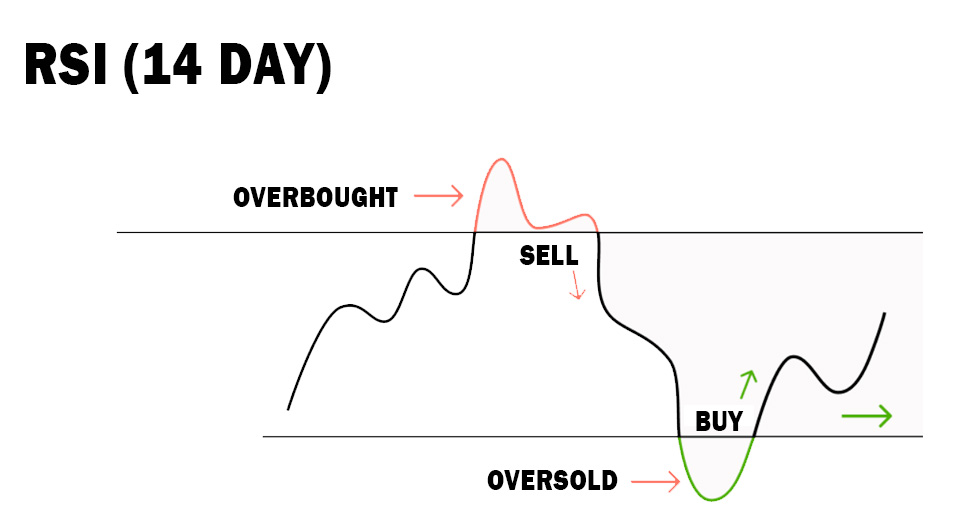 RSI (14 DAY)

OVERBOUGHT

SELL

BUY

OVERSOLD